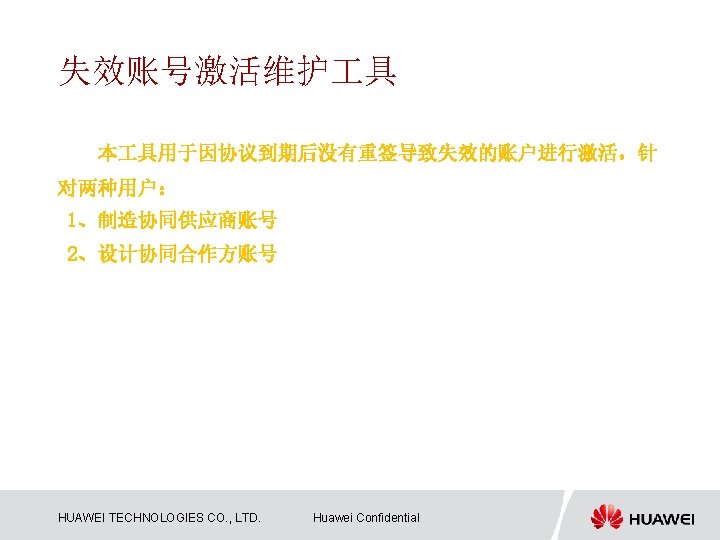 失效账号激活维护工具

本工具用于因协议到期后没有重签导致失效的账户进行激活，针对两种用户：

1、制造协同供应商账号

2、设计协同合作方账号

HUAWEI TECHNOLOGIES CO., LTD.

Huawei Confidential

HUAWEI